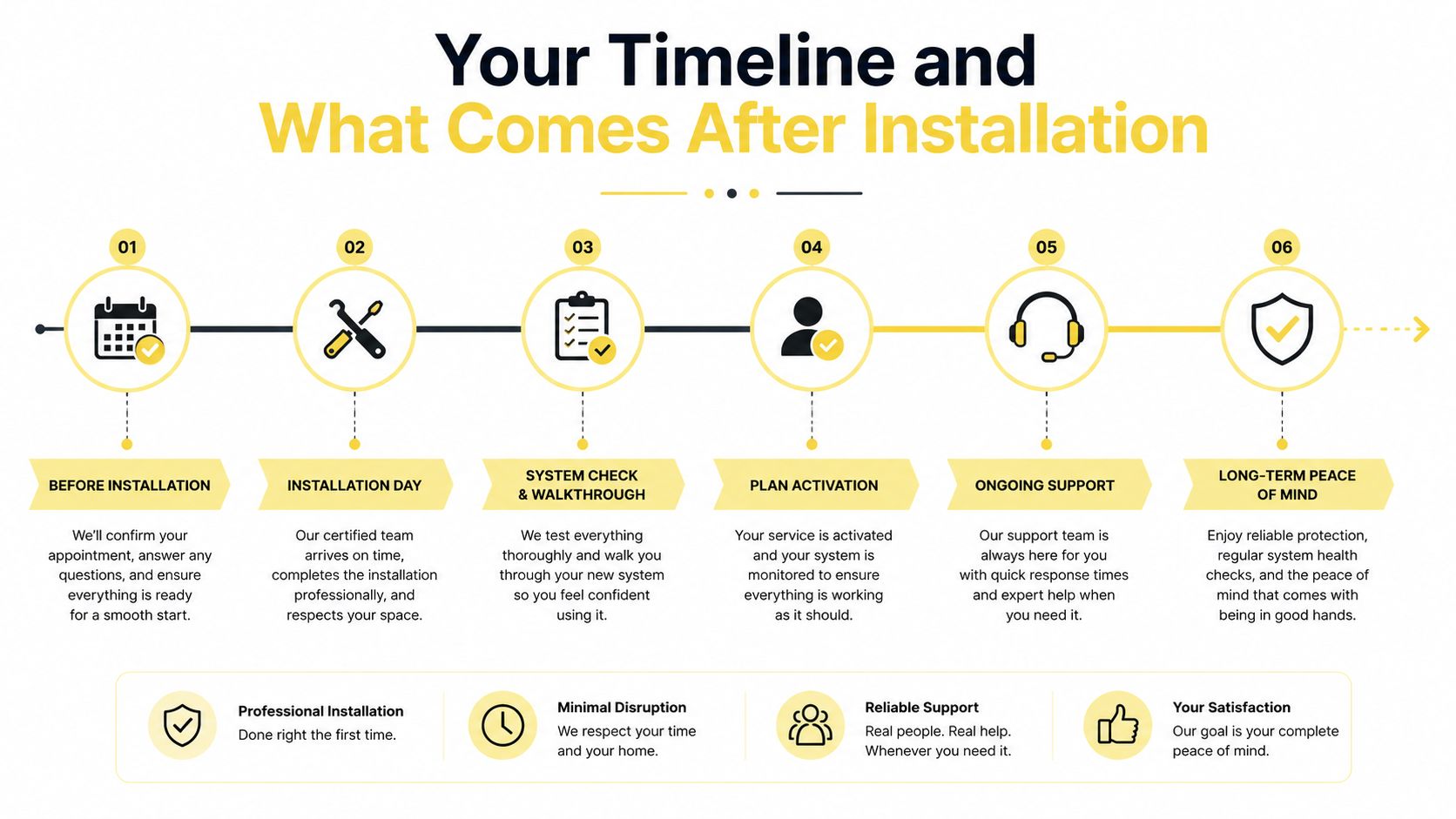 Your Timeline and
What Comes After Installation

01
BEFORE INSTALLATION
We'll confirm your appointment, answer any questions, and ensure everything is ready for a smooth start.

02
INSTALLATION DAY
Our certified team arrives on time, completes the installation professionally, and respects your space.

03
SYSTEM CHECK & WALKTHROUGH
We test everything thoroughly and walk you through your new system so you feel confident using it.

04
PLAN ACTIVATION
Your service is activated and your system is monitored to ensure everything is working as it should.

05
ONGOING SUPPORT
Our support team is always here for you with quick response times and expert help when you need it.

06
LONG-TERM PEACE OF MIND
Enjoy reliable protection, regular system health checks, and the peace of mind that comes with being in good hands.

Professional Installation
Done right the first time.

Minimal Disruption
We respect your time and your home.

Reliable Support
Real people. Real help. Whenever you need it.

Your Satisfaction
Our goal is your complete peace of mind.